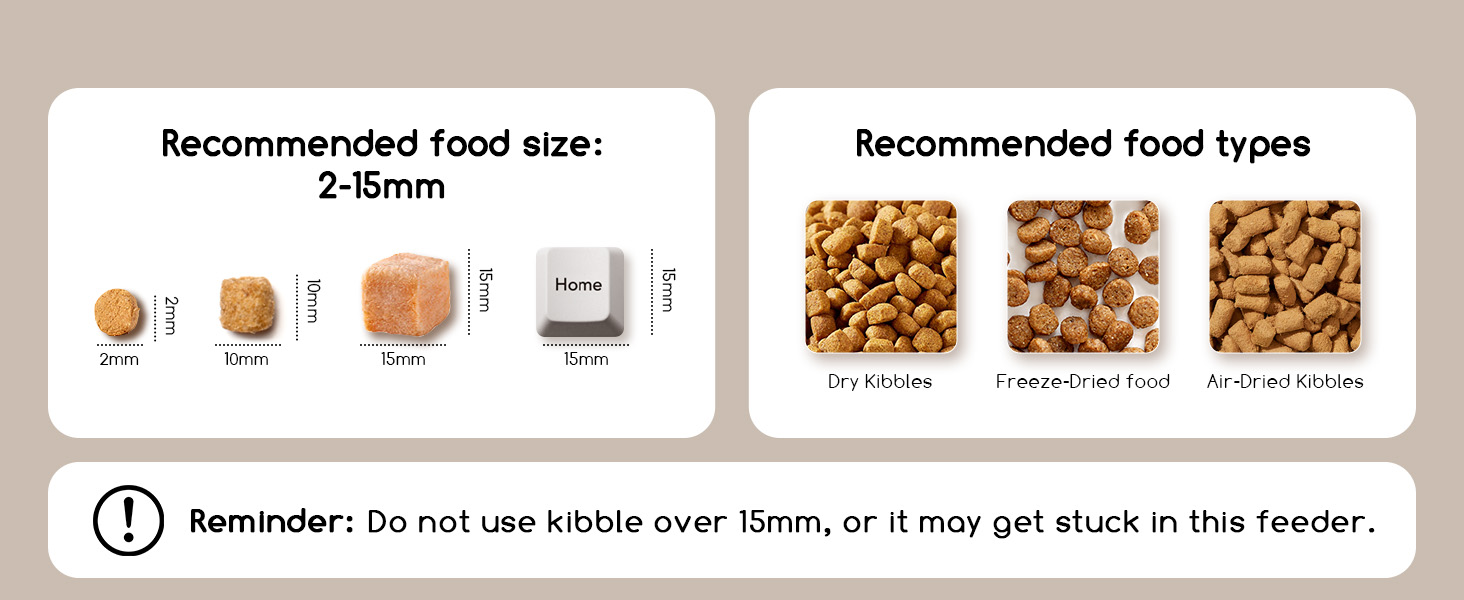 Recommended food size:
2-15mm

2mm
2mm

10mm
10mm

15mm
15mm

Home
15mm
15mm

Recommended food types

Dry Kibbles

Freeze-Dried food

Air-Dried Kibbles

!
Reminder: Do not use kibble over 15mm, or it may get stuck in this feeder.